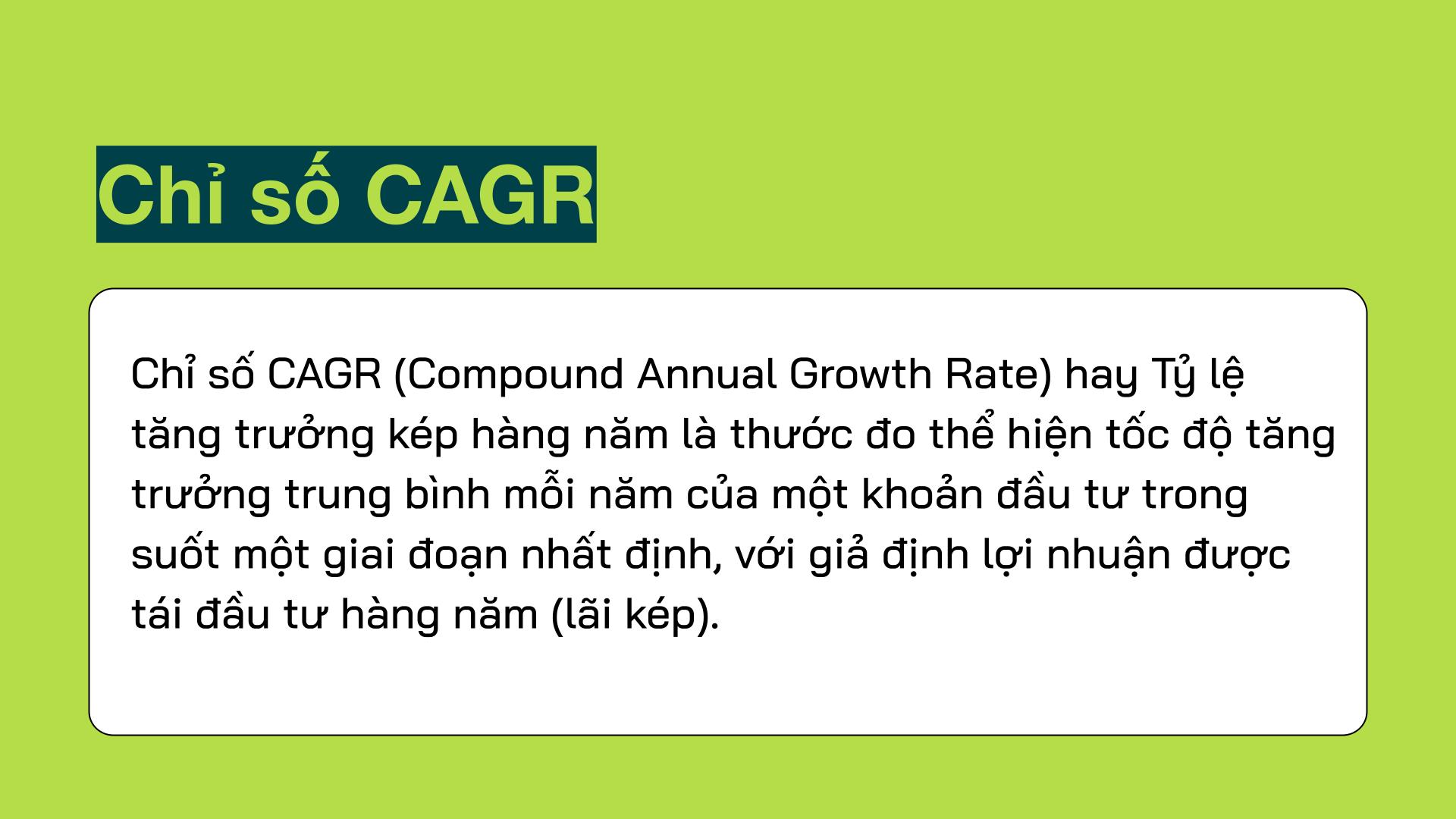 Chỉ số CAGR

Chỉ số CAGR (Compound Annual Growth Rate) hay Tỷ lệ tăng trưởng kép hàng năm là thước đo thể hiện tốc độ tăng trưởng trung bình mỗi năm của một khoản đầu tư trong suốt một giai đoạn nhất định, với giả định lợi nhuận được tái đầu tư hàng năm (lãi kép).